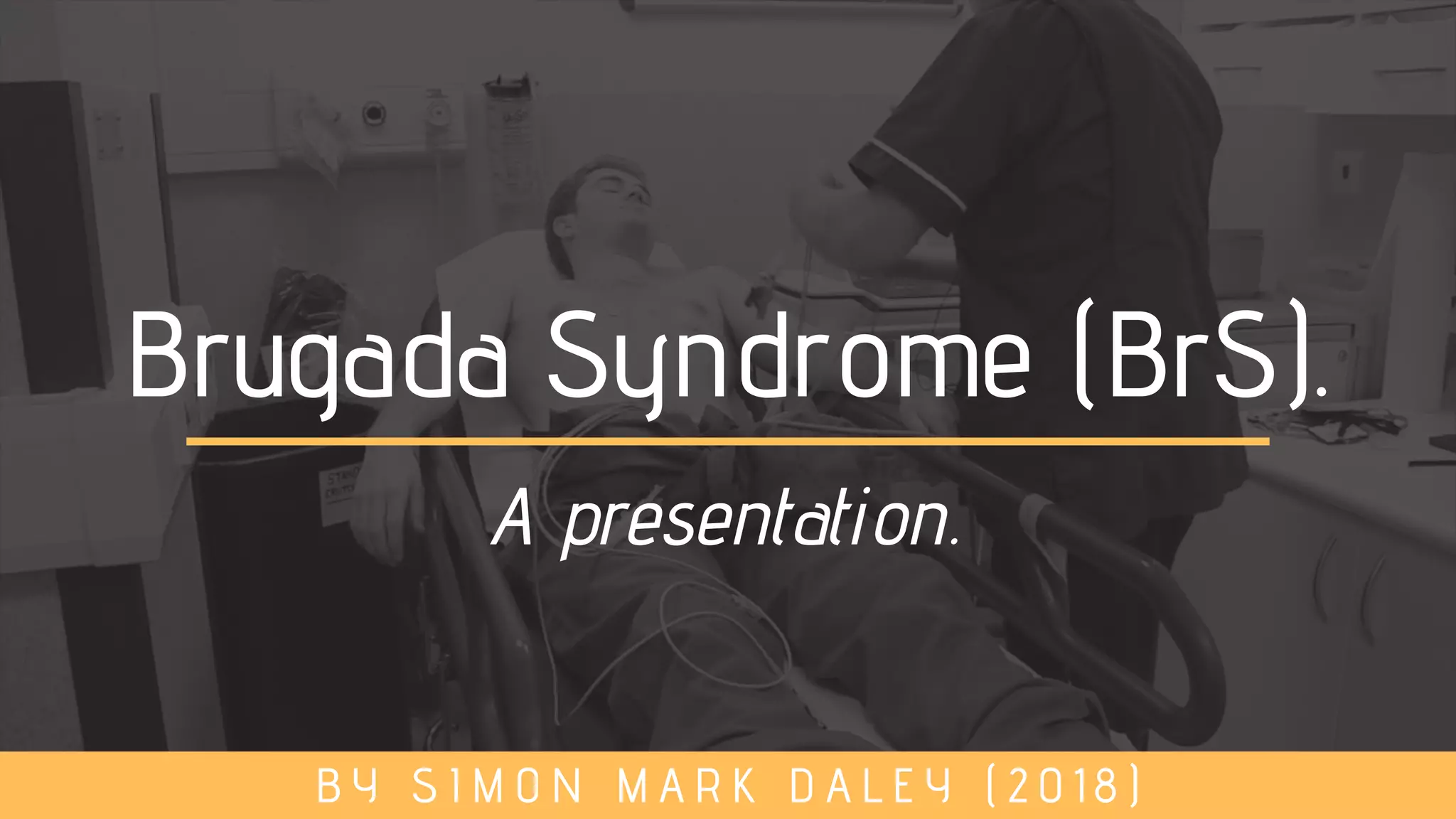 Brugada Syndrome (BrS).

A presentation.

BY SIMON MARK DALEY (2018)